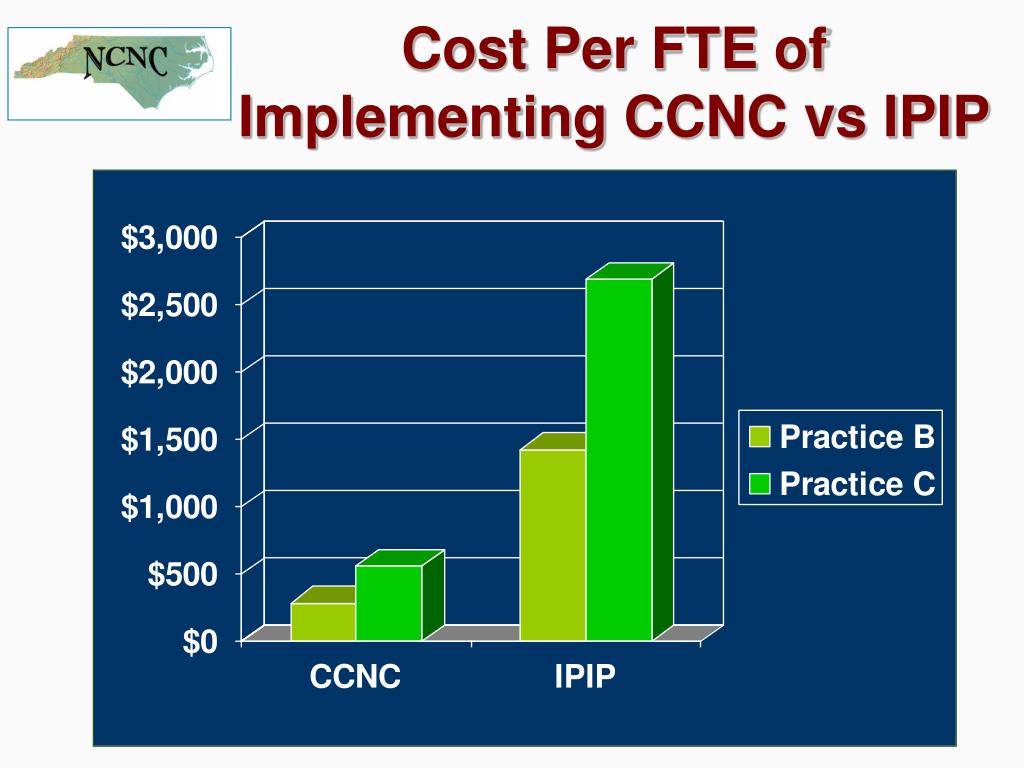 NCNC

Cost Per FTE of Implementing CCNC vs IPIP

$3,000
$2,500
$2,000
$1,500
$1,000
$500
$0

CCNC
IPIP

Practice B
Practice C